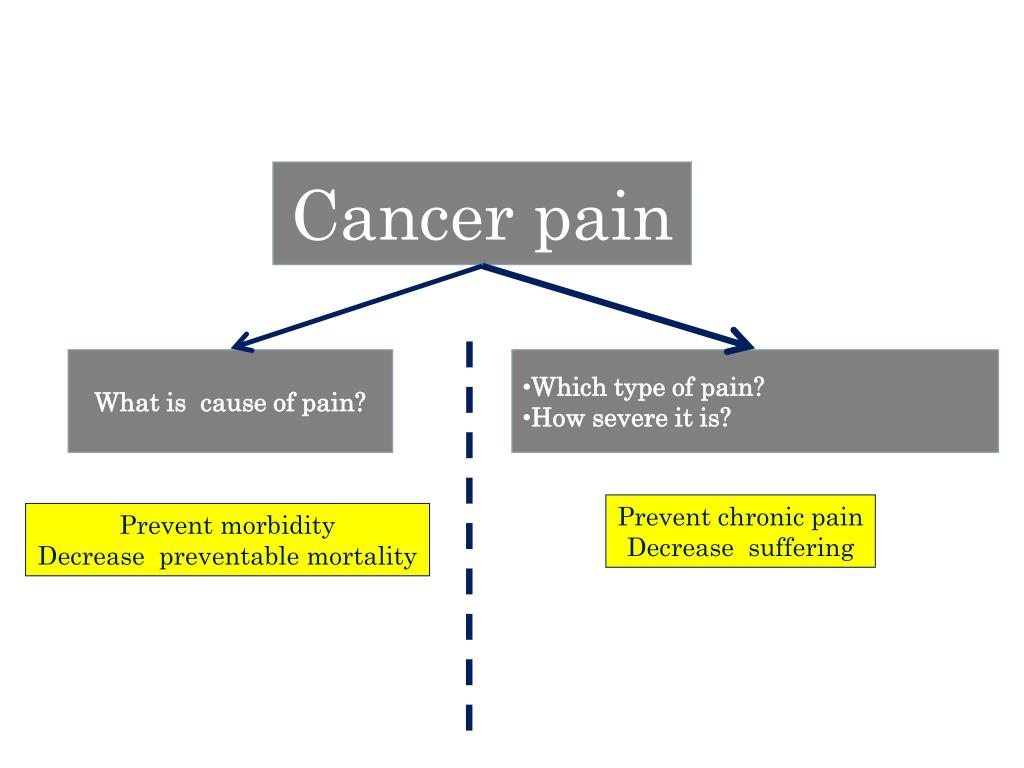 Cancer pain

What is cause of pain?

•Which type of pain?
•How severe it is?

Prevent morbidity
Decrease preventable mortality

Prevent chronic pain
Decrease suffering